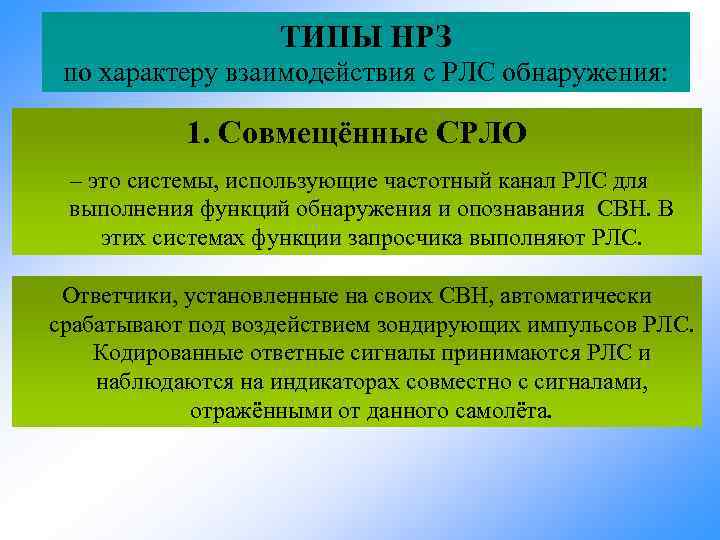 ТИПЫ НРЗ
по характеру взаимодействия с РЛС обнаружения:

1. Совмещённые СРЛО

– это системы, использующие частотный канал РЛС для выполнения функций обнаружения и опознавания СВН. В этих системах функции запросчика выполняют РЛС.

Ответчики, установленные на своих СВН, автоматически срабатывают под воздействием зондирующих импульсов РЛС. Кодированные ответные сигналы принимаются РЛС и наблюдаются на индикаторах совместно с сигналами, отражёнными от данного самолёта.